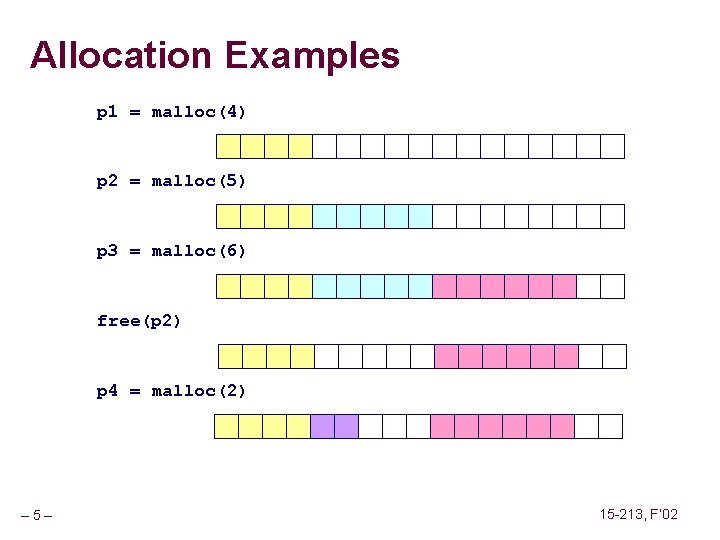 Allocation Examples

p1 = malloc(4)

p2 = malloc(5)

p3 = malloc(6)

free(p2)

p4 = malloc(2)

– 5 –

15-213, F'02